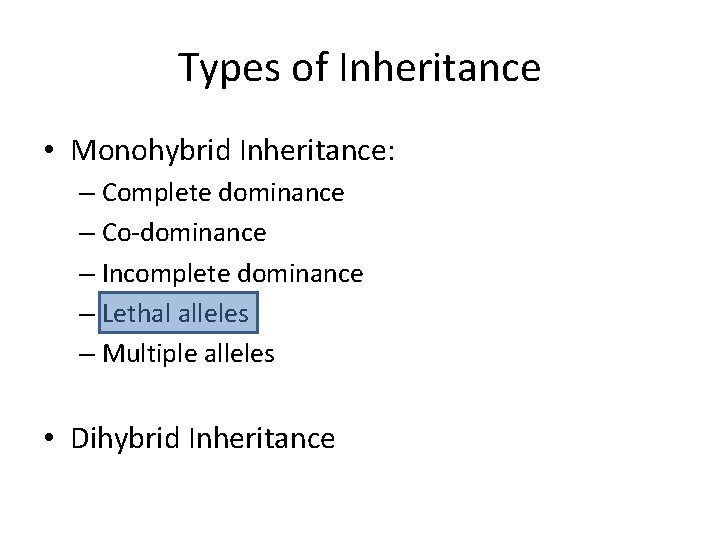 Types of Inheritance

• Monohybrid Inheritance:
– Complete dominance
– Co-dominance
– Incomplete dominance
– Lethal alleles
– Multiple alleles

• Dihybrid Inheritance